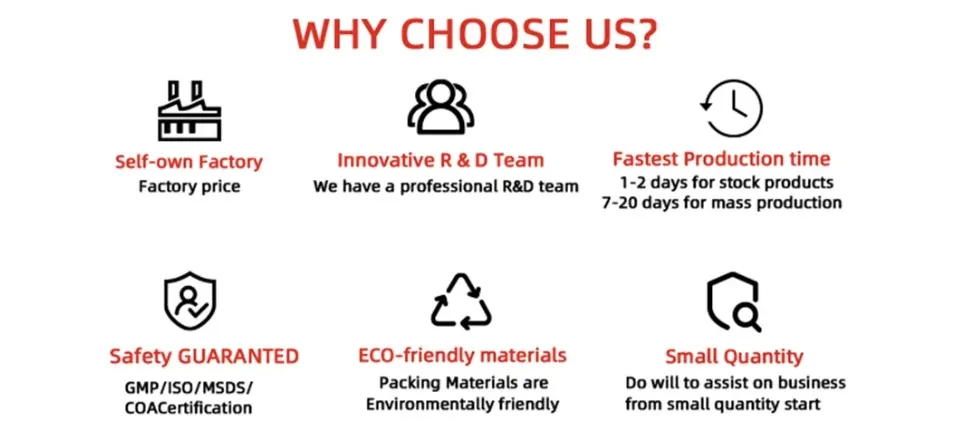 WHY CHOOSE US?

Self-own Factory
Factory price

Innovative R & D Team
We have a professional R&D team

Fastest Production time
1-2 days for stock products
7-20 days for mass production

Safety GUARANTED
GMP/ISO/MSDS/
COACertification

ECO-friendly materials
Packing Materials are
Environmentally friendly

Small Quantity
Do will to assist on business
from small quantity start